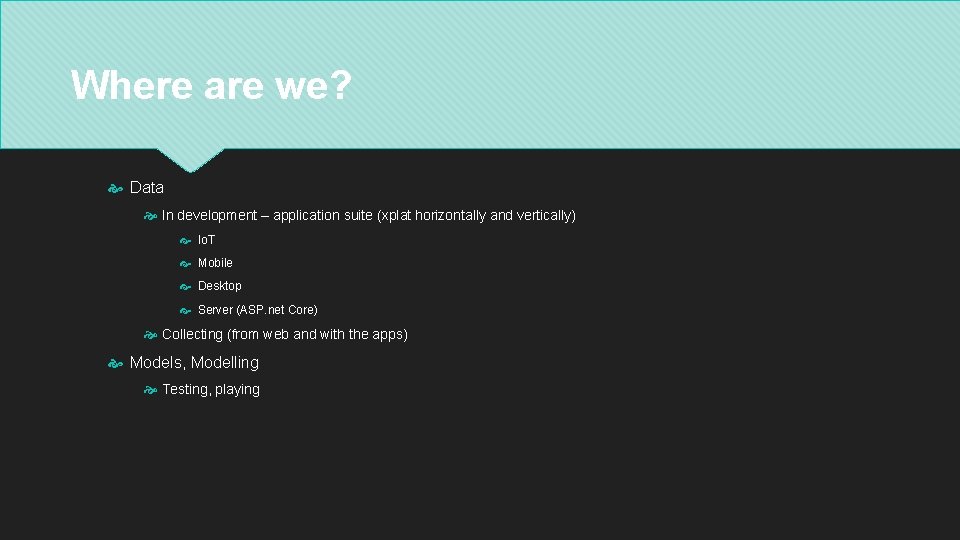 Where are we?

Data

In development – application suite (xplat horizontally and vertically)

IoT

Mobile

Desktop

Server (ASP.net Core)

Collecting (from web and with the apps)

Models, Modelling

Testing, playing